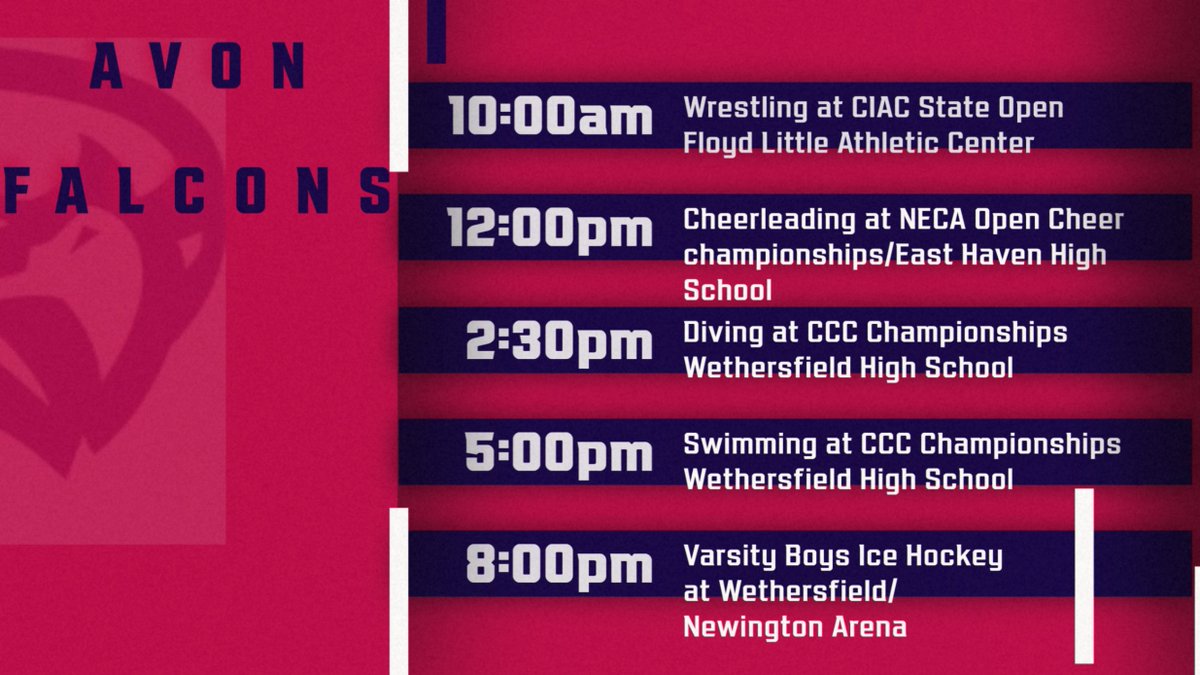 AVON
FALCONS

10:00am Wrestling at CIAC State Open Floyd Little Athletic Center

12:00pm Cheerleading at NECA Open Cheer championships/East Haven High School

2:30pm Diving at CCC Championships Wethersfield High School

5:00pm Swimming at CCC Championships Wethersfield High School

8:00pm Varsity Boys Ice Hockey at Wethersfield/ Newington Arena